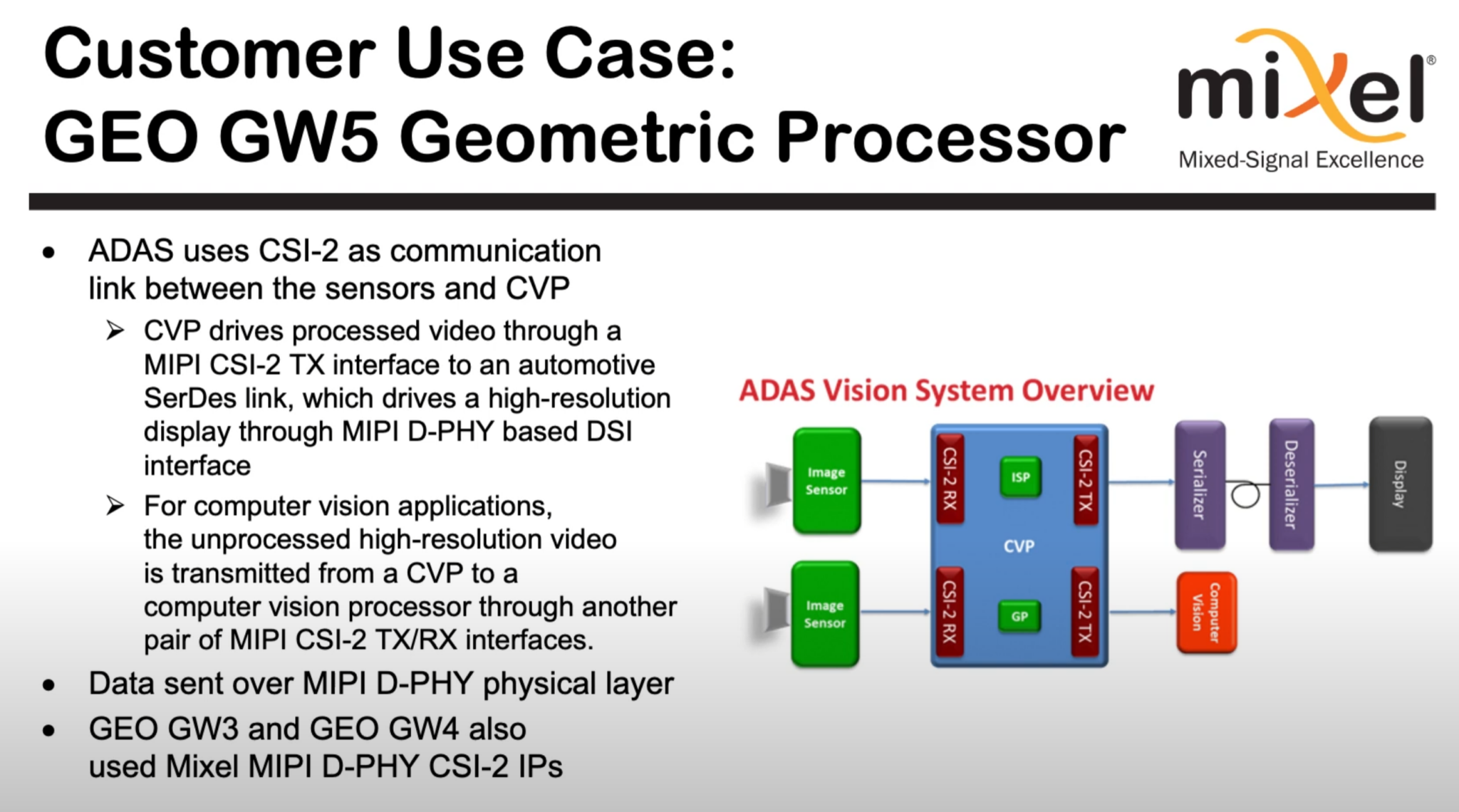 Customer Use Case:
GEO GW5 Geometric Processor

mixel®
Mixed-Signal Excellence

• ADAS uses CSI-2 as communication link between the sensors and CVP
➢ CVP drives processed video through a MIPI CSI-2 TX interface to an automotive SerDes link, which drives a high-resolution display through MIPI D-PHY based DSI interface
➢ For computer vision applications, the unprocessed high-resolution video is transmitted from a CVP to a computer vision processor through another pair of MIPI CSI-2 TX/RX interfaces.
• Data sent over MIPI D-PHY physical layer
• GEO GW3 and GEO GW4 also used Mixel MIPI D-PHY CSI-2 IPs

ADAS Vision System Overview

Image Sensor
Image Sensor
CSI-2 RX
ISP
CSI-2 TX
CVP
CSI-2 RX
GP
CSI-2 TX
Serializer
Deserializer
Display
Computer Vision